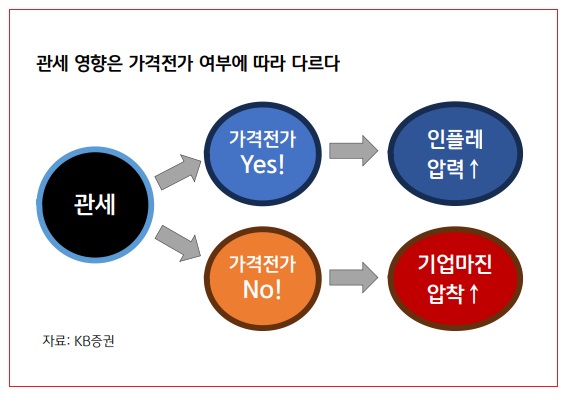 관세 영향은 가격전가 여부에 따라 다르다

관세

가격전가
Yes!

인플레
압력↑

가격전가
No!

기업마진
압착↑

자료: KB증권